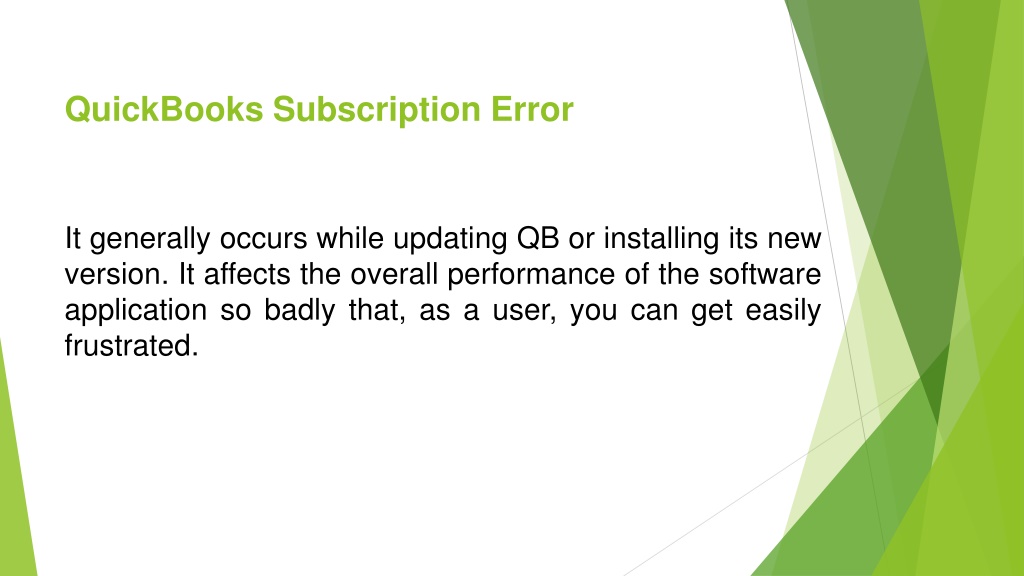 QuickBooks Subscription Error

It generally occurs while updating QB or installing its new version. It affects the overall performance of the software application so badly that, as a user, you can get easily frustrated.